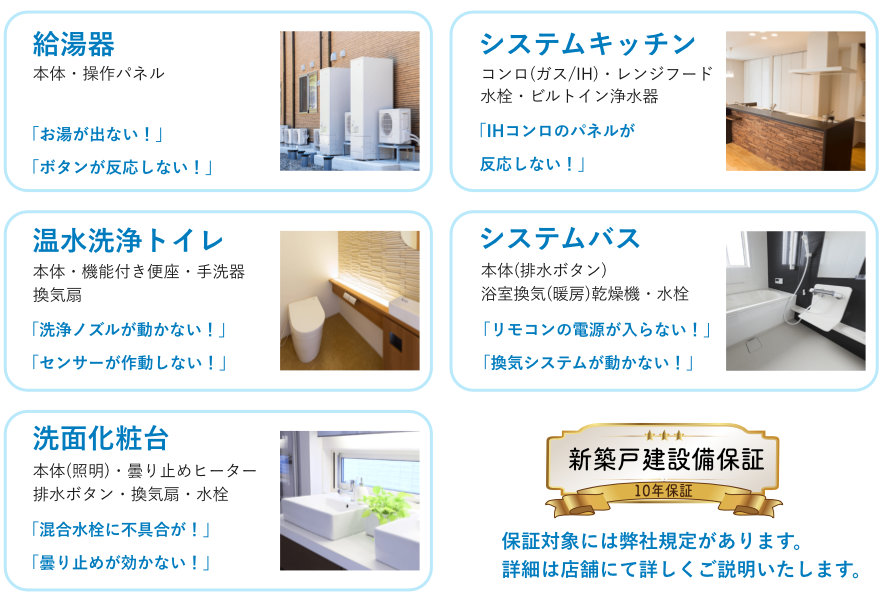 給湯器
本体・操作パネル

「お湯が出ない！」

「ボタンが反応しない！」

システムキッチン
コンロ(ガス/IH)・レンジフード
水栓・ビルトイン浄水器

「IHコンロのパネルが
反応しない！」

温水洗浄トイレ
本体・機能付き便座・手洗器
換気扇

「洗浄ノズルが動かない！」

「センサーが作動しない！」

システムバス
本体(排水ボタン)
浴室換気(暖房)乾燥機・水栓

「リモコンの電源が入らない！」

「換気システムが動かない！」

洗面化粧台
本体(照明)・曇り止めヒーター
排水ボタン・換気扇・水栓

「混合水栓に不具合が！」

「曇り止めが効かない！」

新築戸建設備保証
10年保証

保証対象には弊社規定があります。
詳細は店舗にて詳しくご説明いたします。